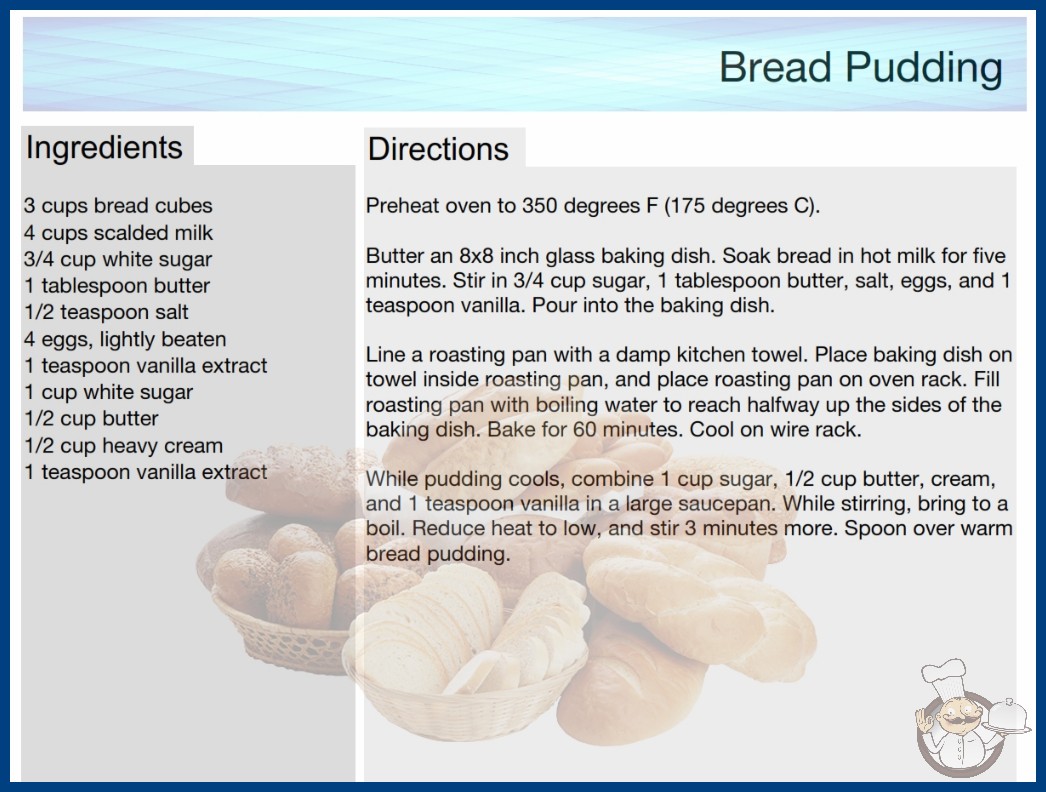 Bread Pudding

Ingredients

3 cups bread cubes
4 cups scalded milk
3/4 cup white sugar
1 tablespoon butter
1/2 teaspoon salt
4 eggs, lightly beaten
1 teaspoon vanilla extract
1 cup white sugar
1/2 cup butter
1/2 cup heavy cream
1 teaspoon vanilla extract

Directions

Preheat oven to 350 degrees F (175 degrees C).

Butter an 8x8 inch glass baking dish. Soak bread in hot milk for five minutes. Stir in 3/4 cup sugar, 1 tablespoon butter, salt, eggs, and 1 teaspoon vanilla. Pour into the baking dish.

Line a roasting pan with a damp kitchen towel. Place baking dish on towel inside roasting pan, and place roasting pan on oven rack. Fill roasting pan with boiling water to reach halfway up the sides of the baking dish. Bake for 60 minutes. Cool on wire rack.

While pudding cools, combine 1 cup sugar, 1/2 cup butter, cream, and 1 teaspoon vanilla in a large saucepan. While stirring, bring to a boil. Reduce heat to low, and stir 3 minutes more. Spoon over warm bread pudding.